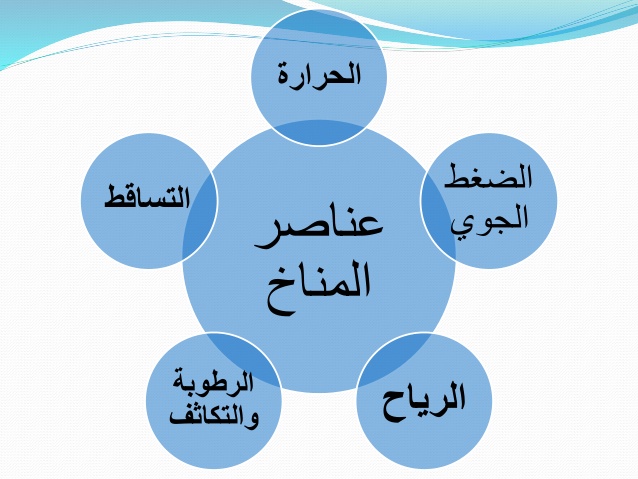 عناصر المناخ

الحرارة

الضغط الجوي

الرياح

الرطوبة والتكاثف

التساقط